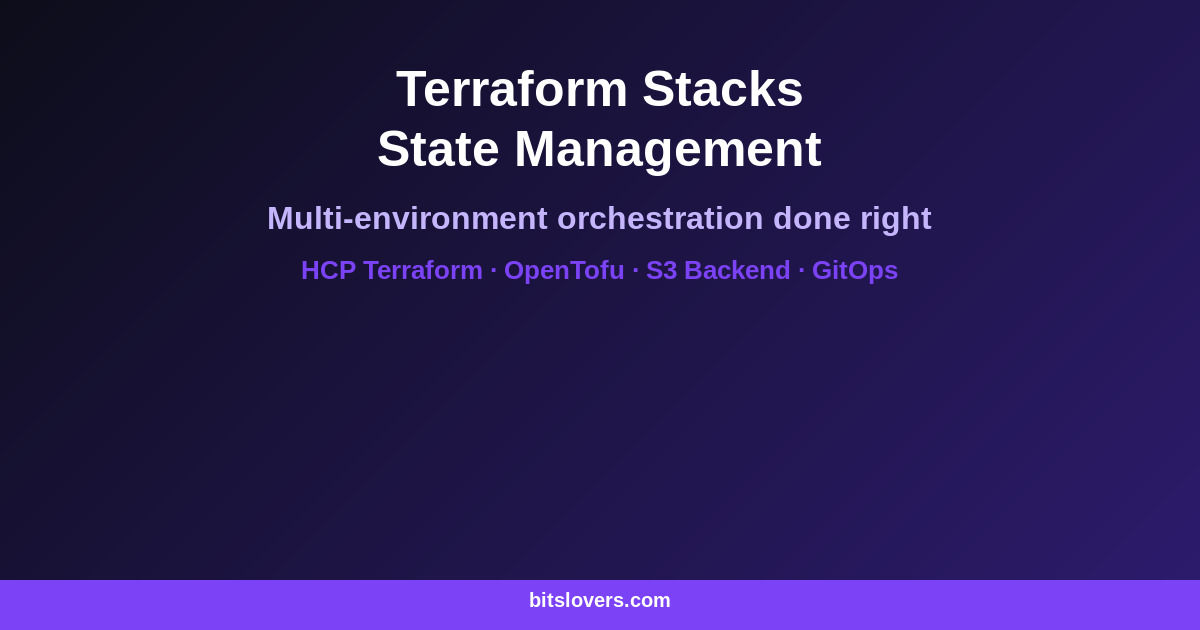 Terraform Stacks
State Management

Multi-environment orchestration done right

HCP Terraform · OpenTofu · S3 Backend · GitOps

bitslovers.com